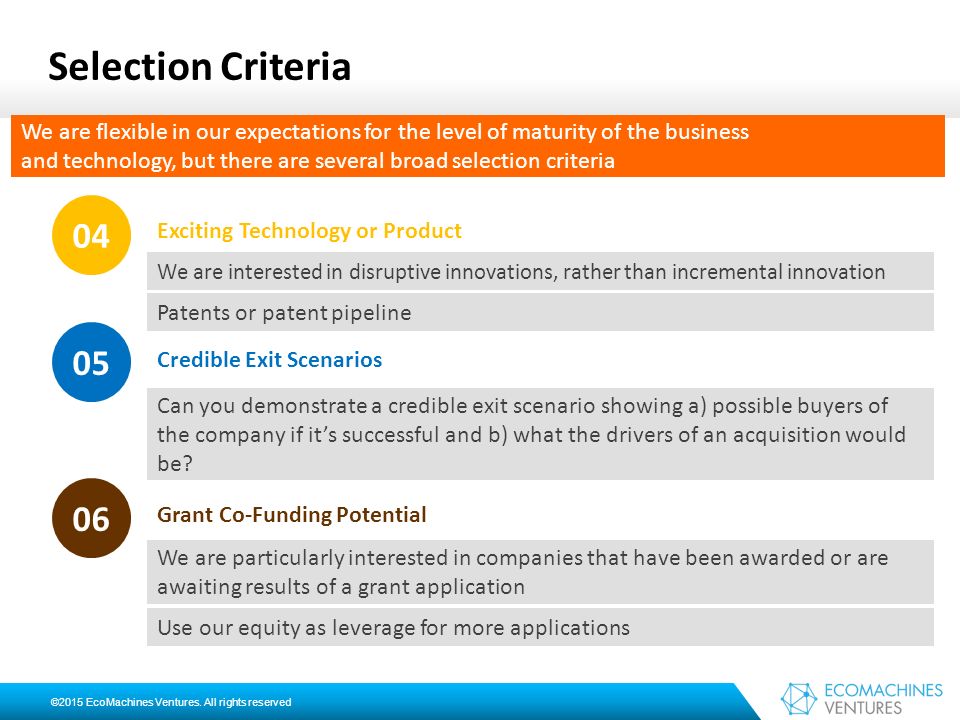 Selection Criteria

We are flexible in our expectations for the level of maturity of the business and technology, but there are several broad selection criteria

04

Exciting Technology or Product

We are interested in disruptive innovations, rather than incremental innovation

Patents or patent pipeline

05

Credible Exit Scenarios

Can you demonstrate a credible exit scenario showing a) possible buyers of the company if it's successful and b) what the drivers of an acquisition would be?

06

Grant Co-Funding Potential

We are particularly interested in companies that have been awarded or are awaiting results of a grant application

Use our equity as leverage for more applications

©2015 EcoMachines Ventures. All rights reserved

ECOMACHINES VENTURES